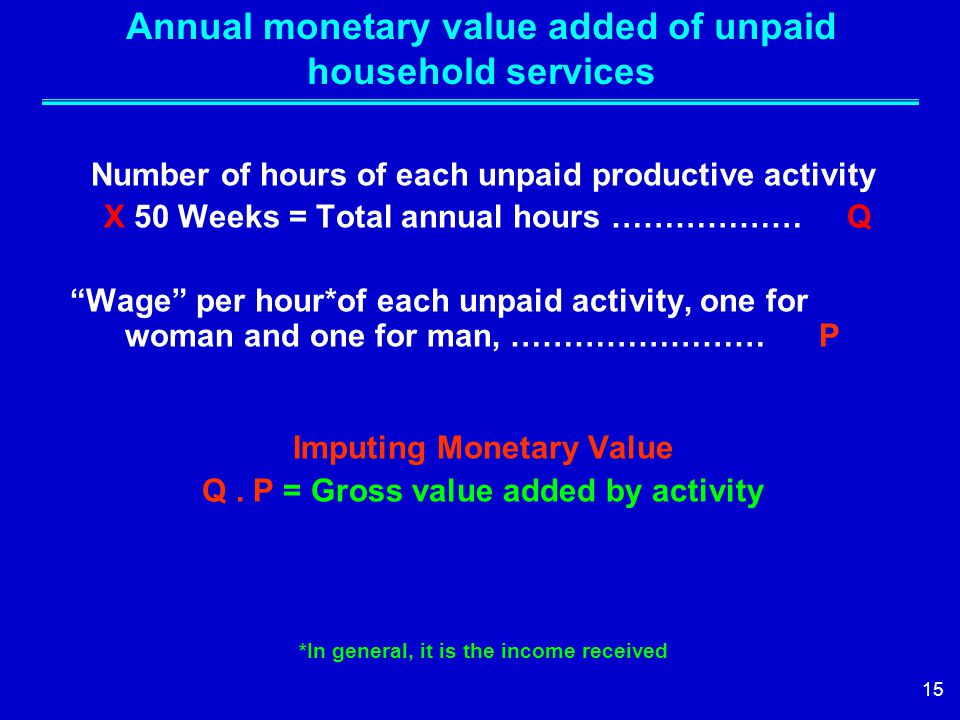 Annual monetary value added of unpaid household services

Number of hours of each unpaid productive activity X 50 Weeks = Total annual hours ……………… Q

“Wage” per hour*of each unpaid activity, one for woman and one for man, …………………… P

Imputing Monetary Value
Q . P = Gross value added by activity

*In general, it is the income received

15